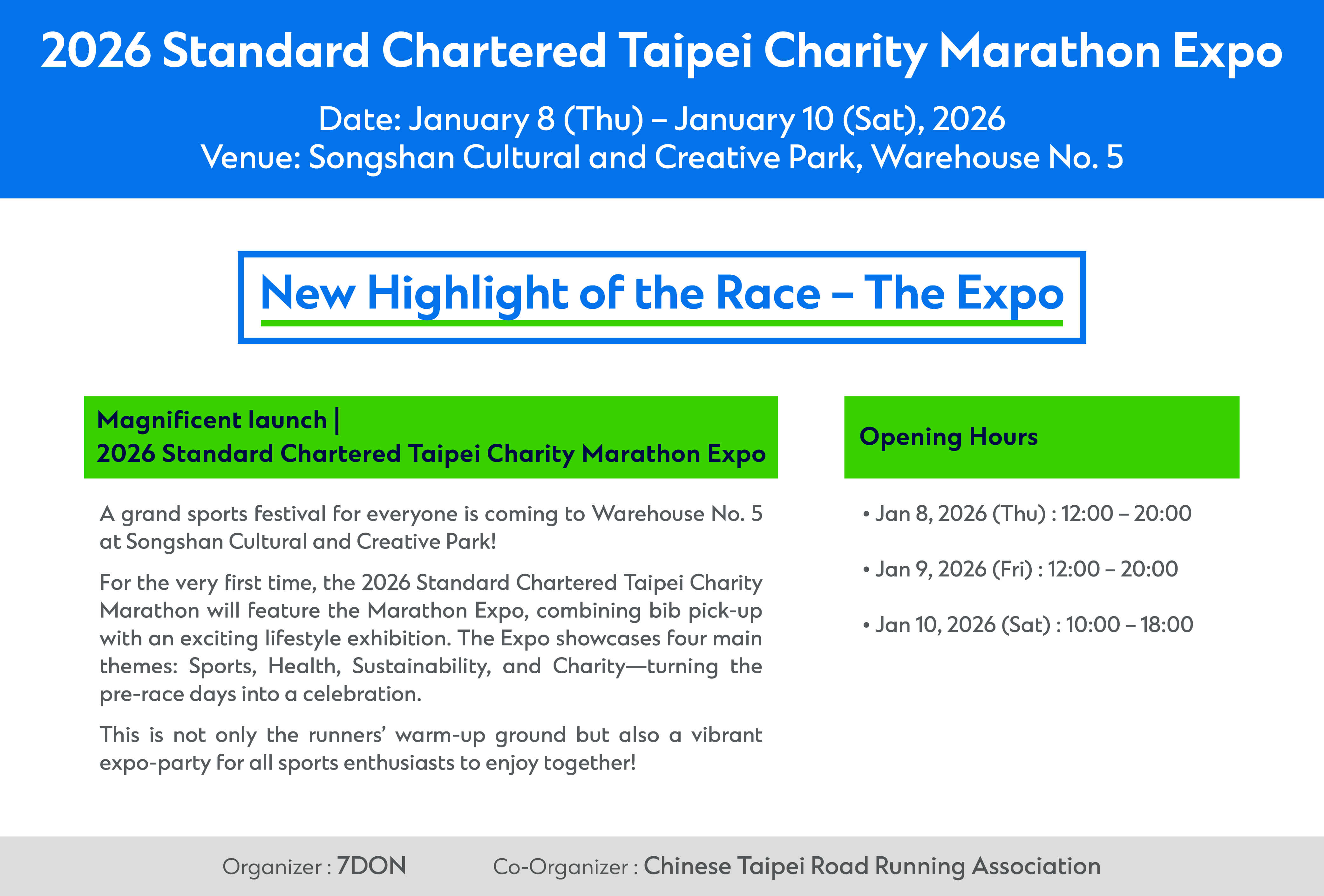 2026 Standard Chartered Taipei Charity Marathon Expo

Date: January 8 (Thu) – January 10 (Sat), 2026
Venue: Songshan Cultural and Creative Park, Warehouse No. 5

New Highlight of the Race – The Expo

Magnificent launch |
2026 Standard Chartered Taipei Charity Marathon Expo

A grand sports festival for everyone is coming to Warehouse No. 5 at Songshan Cultural and Creative Park!

For the very first time, the 2026 Standard Chartered Taipei Charity Marathon will feature the Marathon Expo, combining bib pick-up with an exciting lifestyle exhibition. The Expo showcases four main themes: Sports, Health, Sustainability, and Charity—turning the pre-race days into a celebration.

This is not only the runners' warm-up ground but also a vibrant expo-party for all sports enthusiasts to enjoy together!

Opening Hours

• Jan 8, 2026 (Thu) : 12:00 – 20:00

• Jan 9, 2026 (Fri) : 12:00 – 20:00

• Jan 10, 2026 (Sat) : 10:00 – 18:00

Organizer : 7DON Co-Organizer : Chinese Taipei Road Running Association